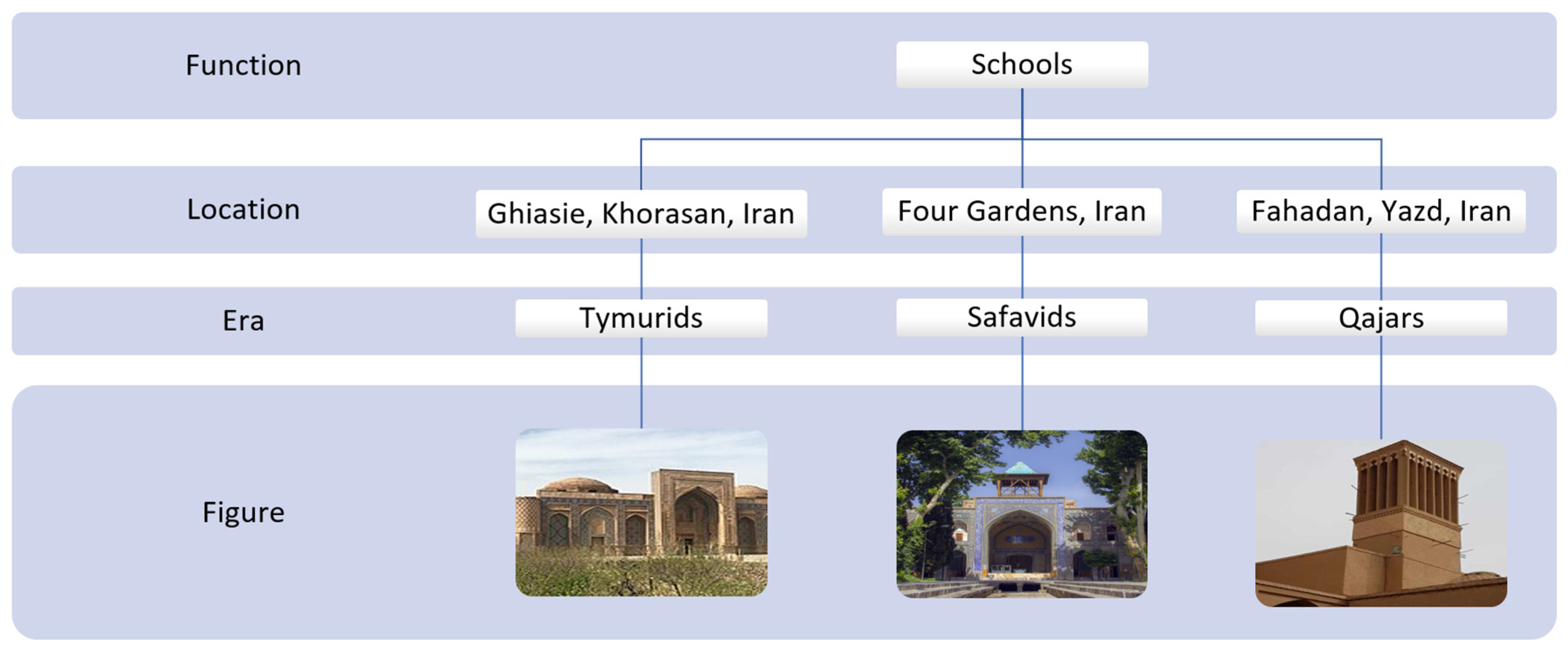 Function

Schools

Location

Ghiasie, Khorasan, Iran

Four Gardens, Iran

Fahadan, Yazd, Iran

Era

Tymurids

Safavids

Qajars

Figure